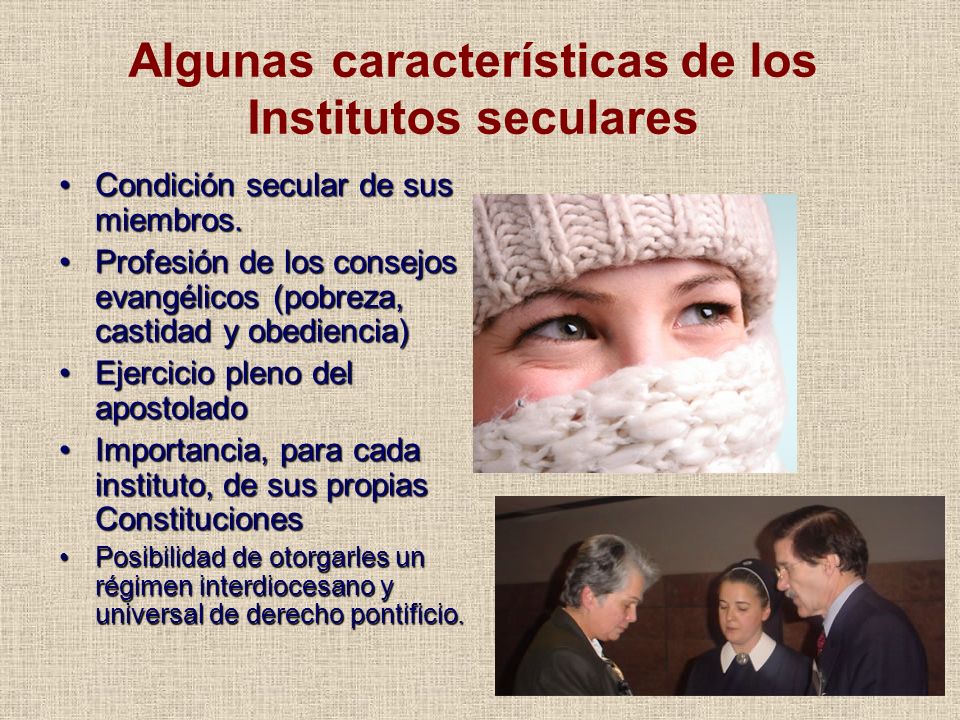 Algunas características de los Institutos seculares

• Condición secular de sus miembros.
• Profesión de los consejos evangélicos (pobreza, castidad y obediencia)
• Ejercicio pleno del apostolado
• Importancia, para cada instituto, de sus propias Constituciones
• Posibilidad de otorgarles un régimen interdiocesano y universal de derecho pontificio.